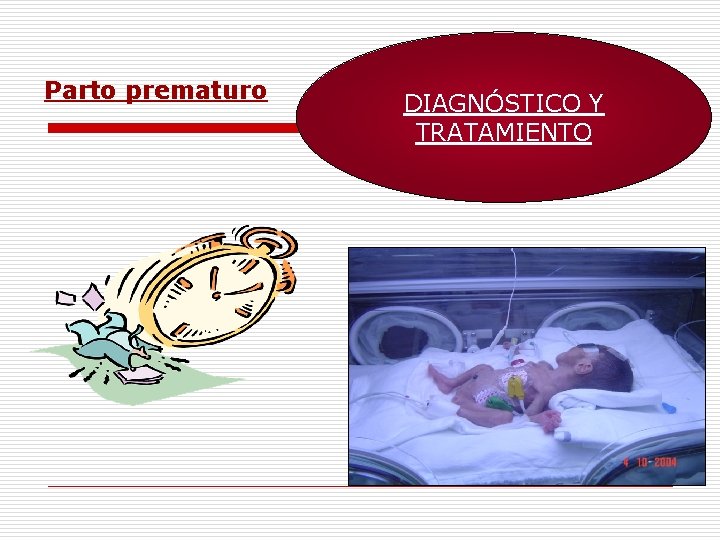 Parto prematuro

DIAGNÓSTICO Y TRATAMIENTO

4 10 2004